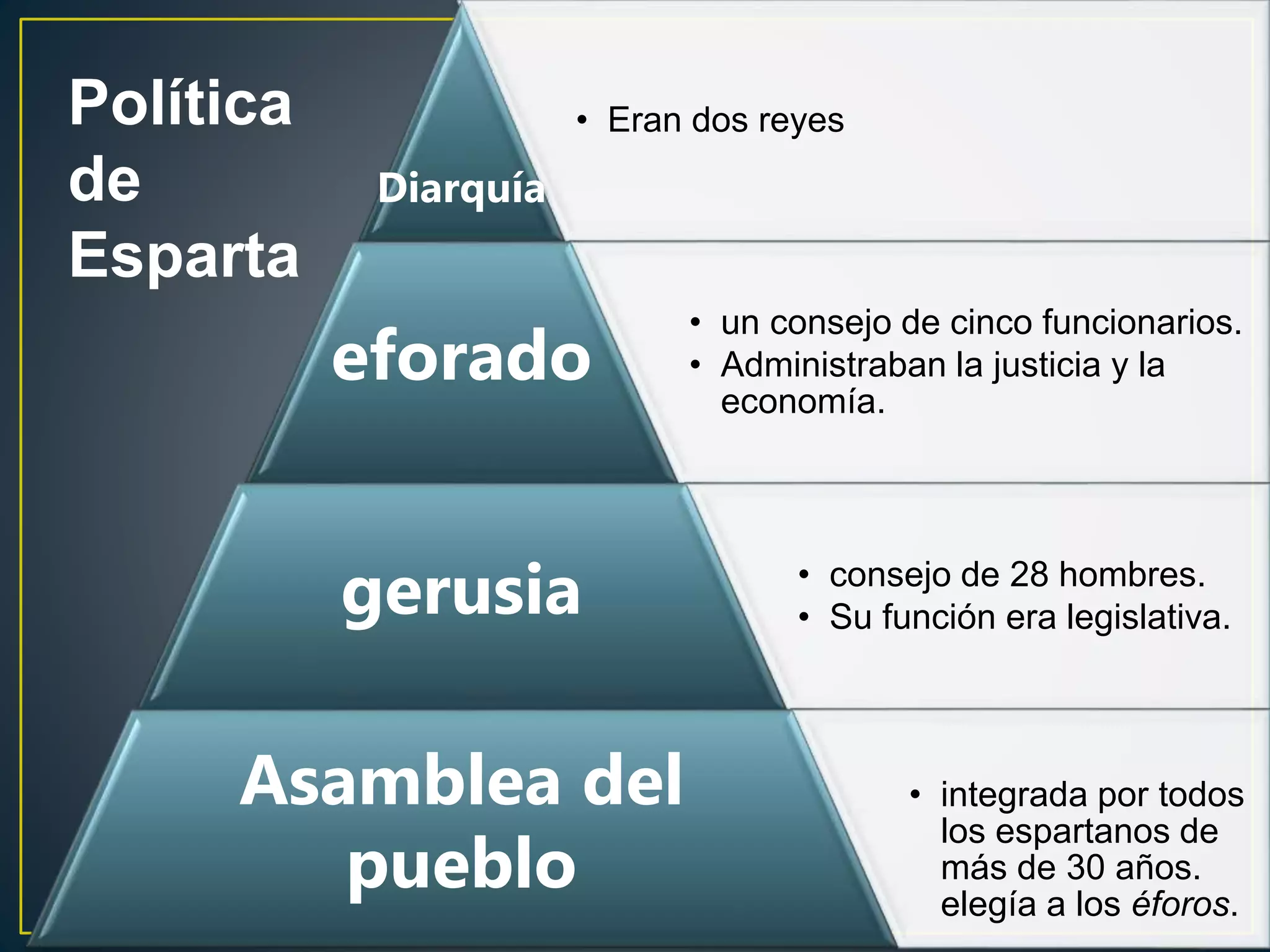 Política de Esparta

Diarquía

• Eran dos reyes

eforado

• un consejo de cinco funcionarios.
• Administraban la justicia y la economía.

gerusia

• consejo de 28 hombres.
• Su función era legislativa.

Asamblea del pueblo

• integrada por todos los espartanos de más de 30 años. elegía a los éforos.